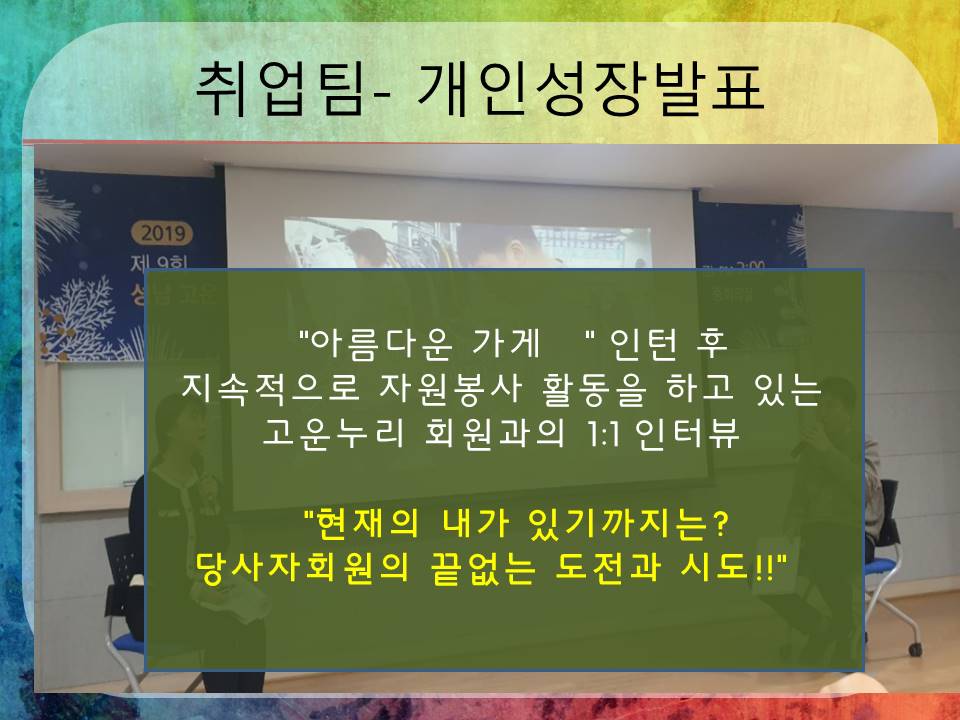 취업팀- 개인성장발표

2019
제 9회

"아름다운 가게 " 인턴 후
지속적으로 자원봉사 활동을 하고 있는
고운누리 회원과의 1:1 인터뷰

"현재의 내가 있기까지는?
당사자회원의 끝없는 도전과 시도!!"